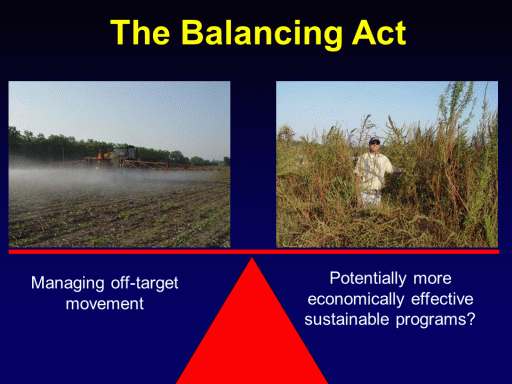 The Balancing Act

Managing off-target movement

Potentially more economically effective sustainable programs?